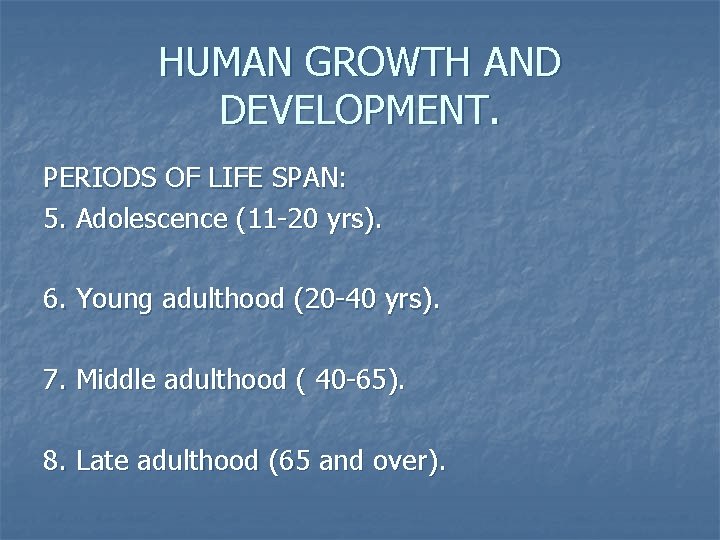 HUMAN GROWTH AND DEVELOPMENT.

PERIODS OF LIFE SPAN:
5. Adolescence (11-20 yrs).

6. Young adulthood (20-40 yrs).

7. Middle adulthood ( 40-65).

8. Late adulthood (65 and over).